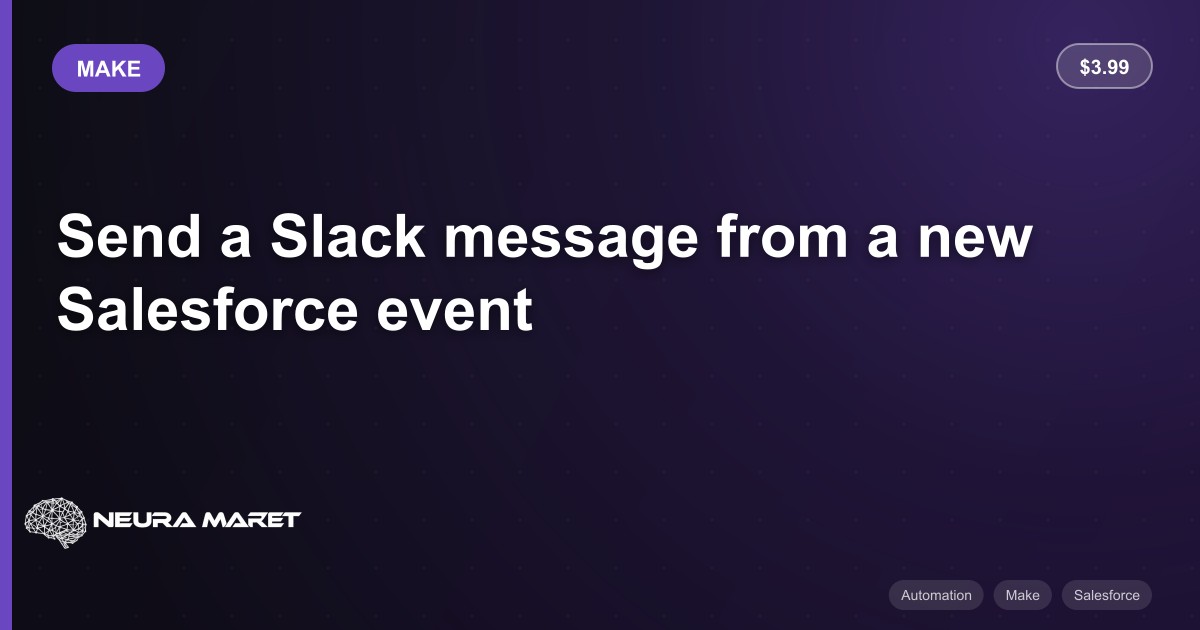 MAKE

$3.99

Send a Slack message from a new Salesforce event

NEURA MARET

Automation
Make
Salesforce